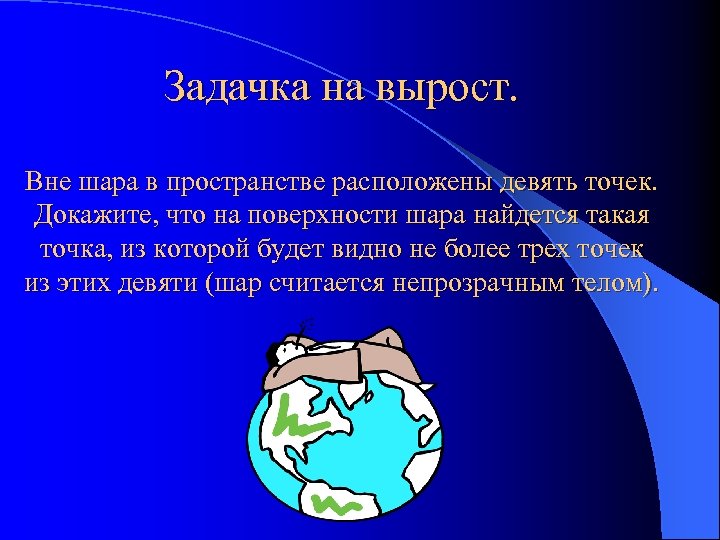 Задачка на вырост.

Вне шара в пространстве расположены девять точек. Докажите, что на поверхности шара найдется такая точка, из которой будет видно не более трех точек из этих девяти (шар считается непрозрачным телом).